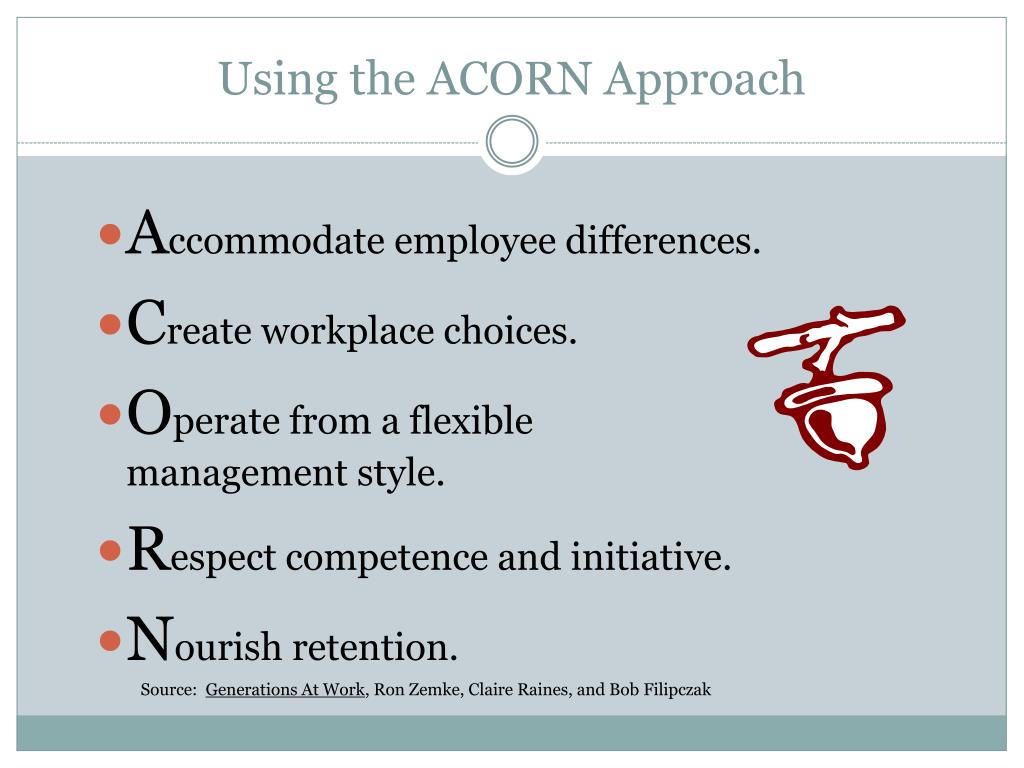 Using the ACORN Approach

- Accommodate employee differences.
- Create workplace choices.
- Operate from a flexible management style.
- Respect competence and initiative.
- Nourish retention.

Source: Generations At Work, Ron Zemke, Claire Raines, and Bob Filipczak